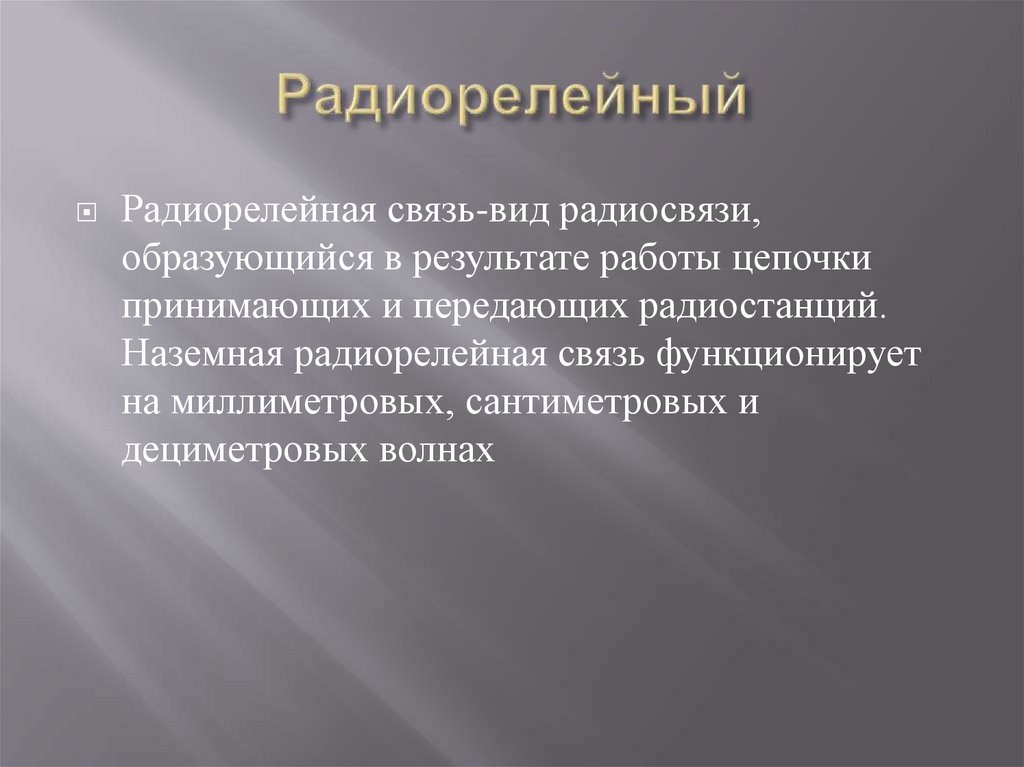 Радиорелейный

Радиорелейная связь-вид радиосвязи, образующийся в результате работы цепочки принимающих и передающих радиостанций. Наземная радиорелейная связь функционирует на миллиметровых, сантиметровых и дециметровых волнах